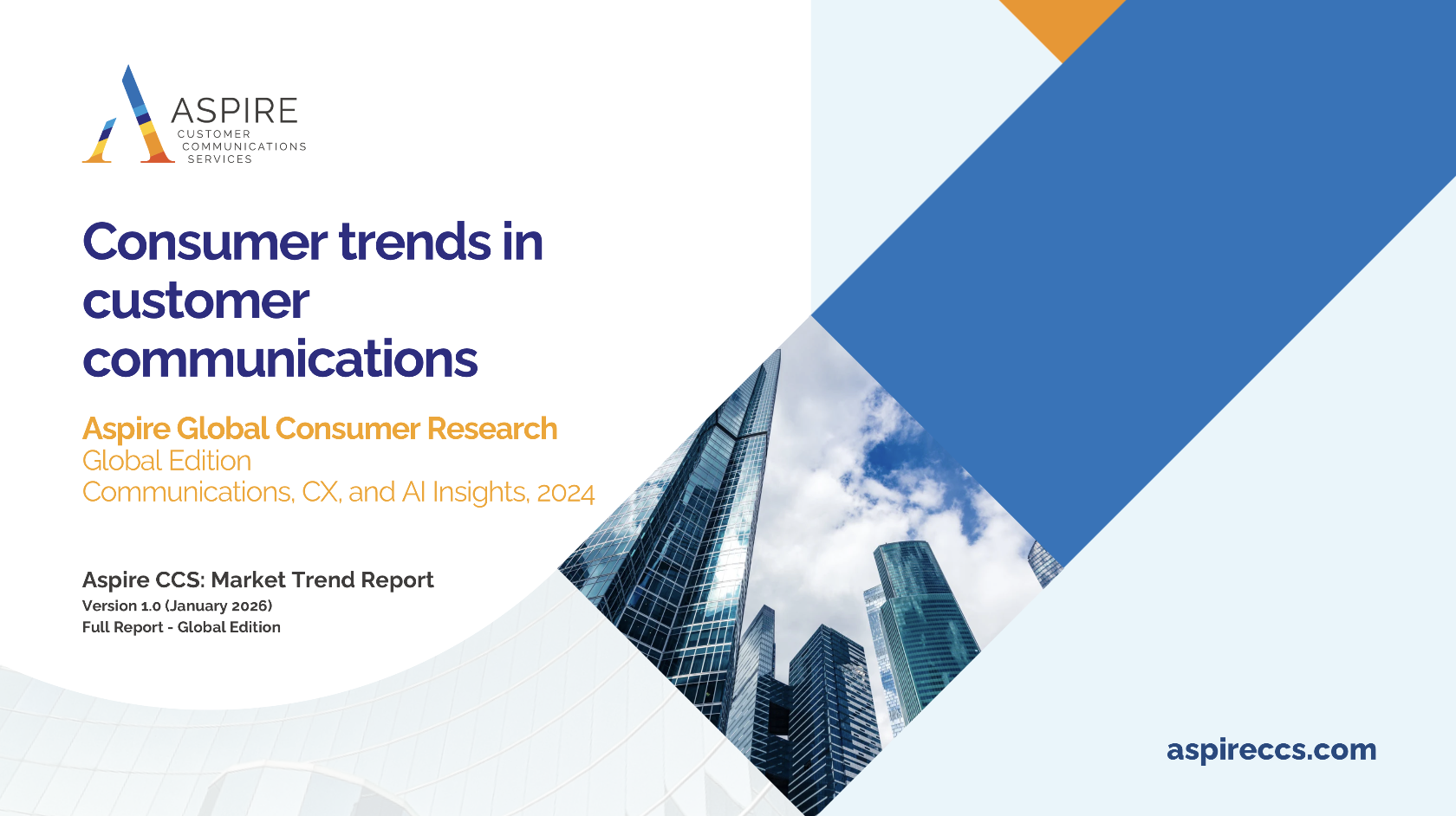 ASPIRE
CUSTOMER
COMMUNICATIONS
SERVICES

Consumer trends in customer communications

Aspire Global Consumer Research
Global Edition
Communications, CX, and AI Insights, 2024

Aspire CCS: Market Trend Report
Version 1.0 (January 2026)
Full Report - Global Edition

aspireccs.com